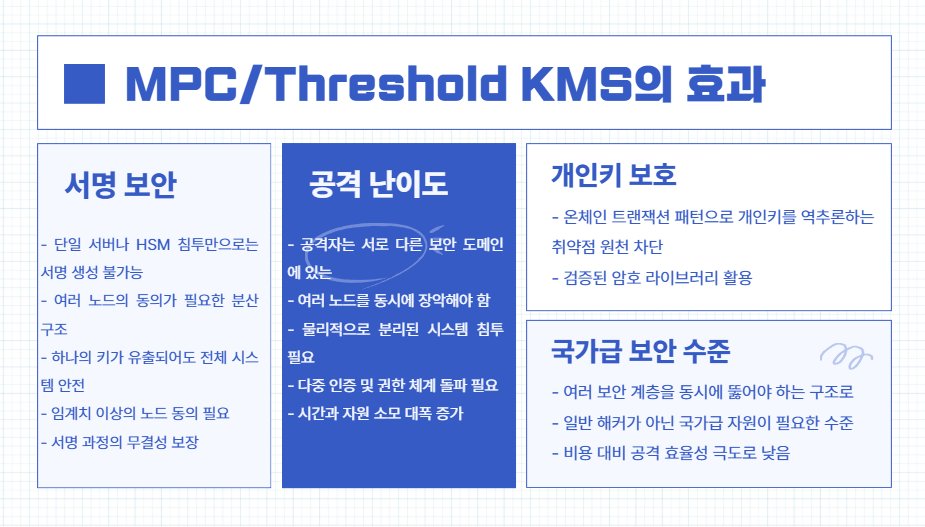 MPC/Threshold KMS의 효과

서명 보안

- 단일 서버나 HSM 침투만으로는 서명 생성 불가능
- 여러 노드의 동의가 필요한 분산 구조
- 하나의 키가 유출되어도 전체 시스템 안전
- 임계치 이상의 노드 동의 필요
- 서명 과정의 무결성 보장

공격 난이도

- 공격자는 서로 다른 보안 도메인에 있는
- 여러 노드를 동시에 장악해야 함
- 물리적으로 분리된 시스템 침투 필요
- 다중 인증 및 권한 체계 돌파 필요
- 시간과 자원 소모 대폭 증가

개인키 보호

- 온체인 트랜잭션 패턴으로 개인키를 역추론하는 취약점 원천 차단
- 검증된 암호 라이브러리 활용

국가급 보안 수준

- 여러 보안 계층을 동시에 뚫어야 하는 구조로
- 일반 해커가 아닌 국가급 자원이 필요한 수준
- 비용 대비 공격 효율성 극도로 낮음